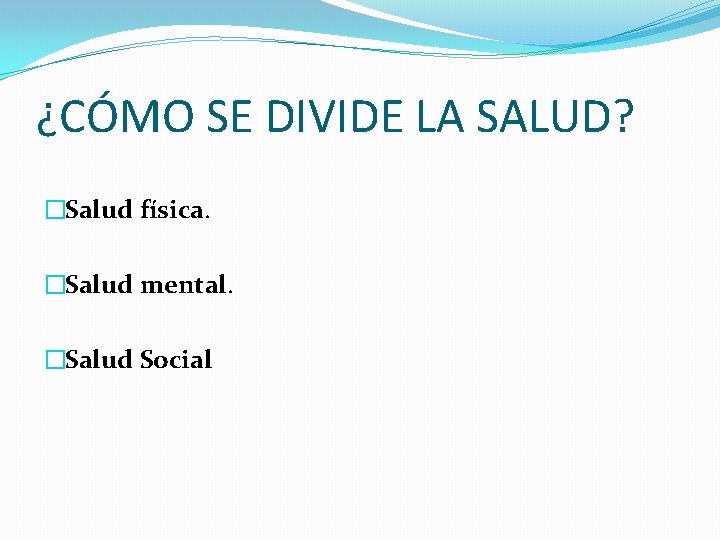 ¿CÓMO SE DIVIDE LA SALUD?

Salud física.

Salud mental.

Salud Social